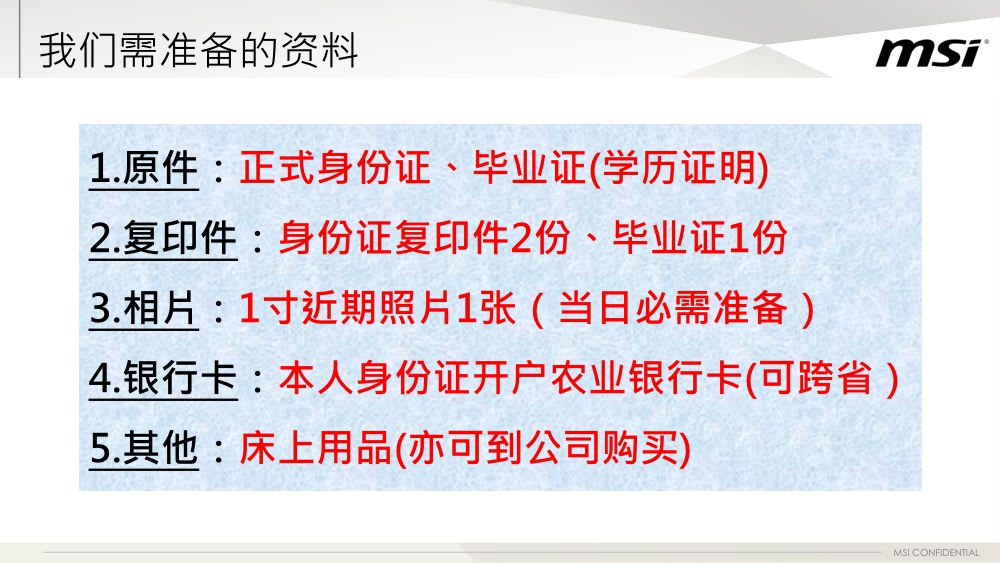 我们需准备的资料

msi

1.原件：正式身份证、毕业证(学历证明)

2.复印件：身份证复印件2份、毕业证1份

3.相片：1寸近期照片1张（当日必需准备）

4.银行卡：本人身份证开户农业银行卡(可跨省）

5.其他：床上用品(亦可到公司购买)

MSI CONFIDENTIAL